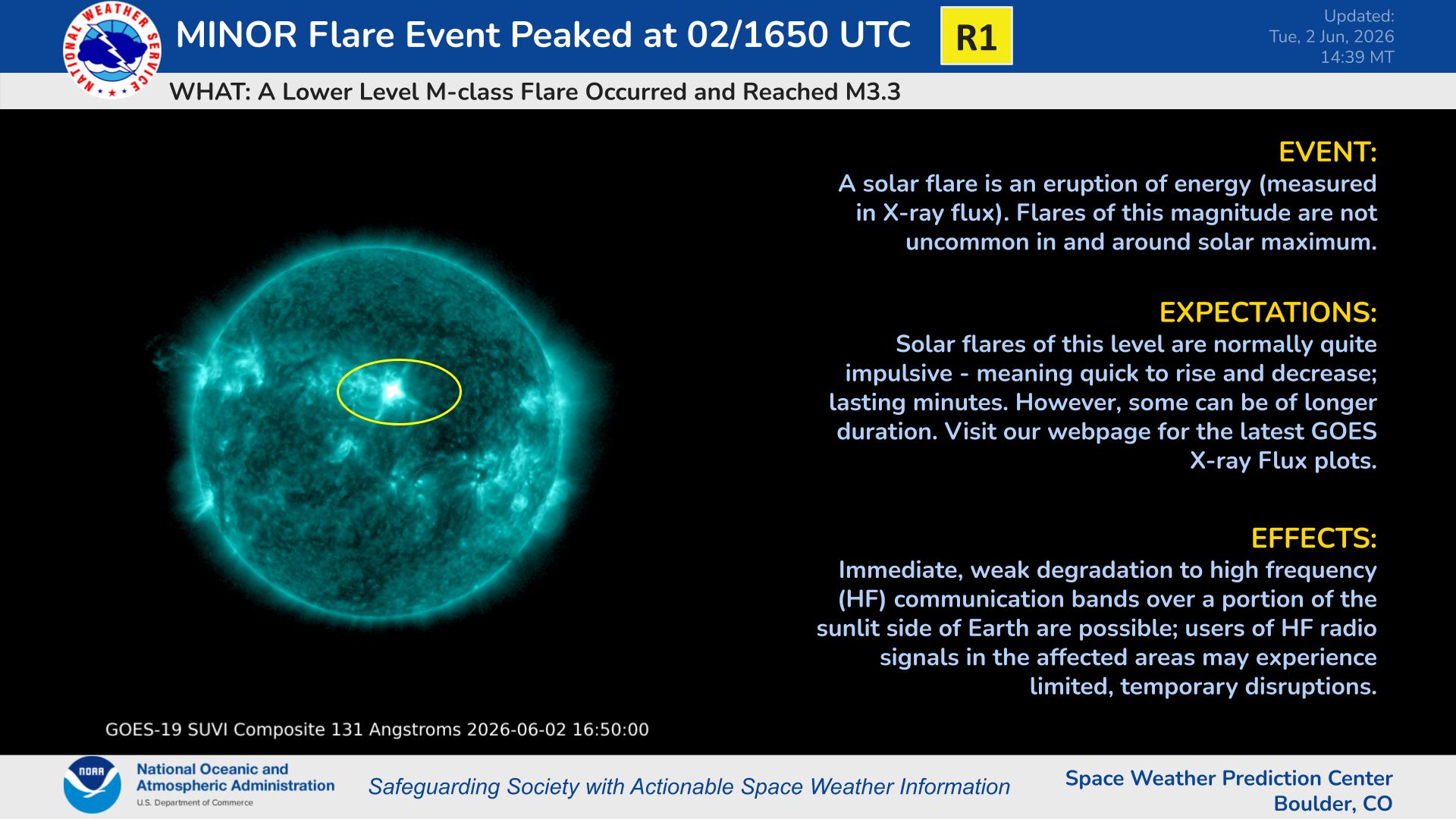 NATIONAL WEATHER SERVICE

MINOR Flare Event Peaked at 02/1650 UTC

R1

Updated:
Tue, 2 Jun, 2026
14:39 MT

WHAT: A Lower Level M-class Flare Occurred and Reached M3.3

EVENT:
A solar flare is an eruption of energy (measured in X-ray flux). Flares of this magnitude are not uncommon in and around solar maximum.

EXPECTATIONS:
Solar flares of this level are normally quite impulsive - meaning quick to rise and decrease; lasting minutes. However, some can be of longer duration. Visit our webpage for the latest GOES X-ray Flux plots.

EFFECTS:
Immediate, weak degradation to high frequency (HF) communication bands over a portion of the sunlit side of Earth are possible; users of HF radio signals in the affected areas may experience limited, temporary disruptions.

GOES-19 SUVI Composite 131 Angstroms 2026-06-02 16:50:00

NOAA

National Oceanic and Atmospheric Administration
U.S. Department of Commerce

Safeguarding Society with Actionable Space Weather Information

Space Weather Prediction Center
Boulder, CO